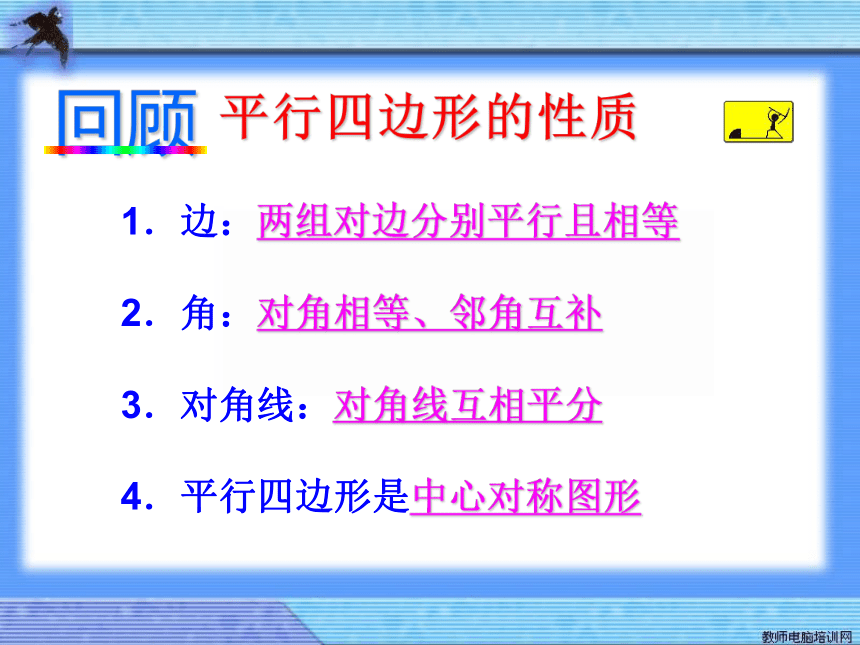 回顾 平行四边形的性质

1．边：两组对边分别平行且相等

2．角：对角相等、邻角互补

3．对角线：对角线互相平分

4．平行四边形是中心对称图形

教师电脑培训网